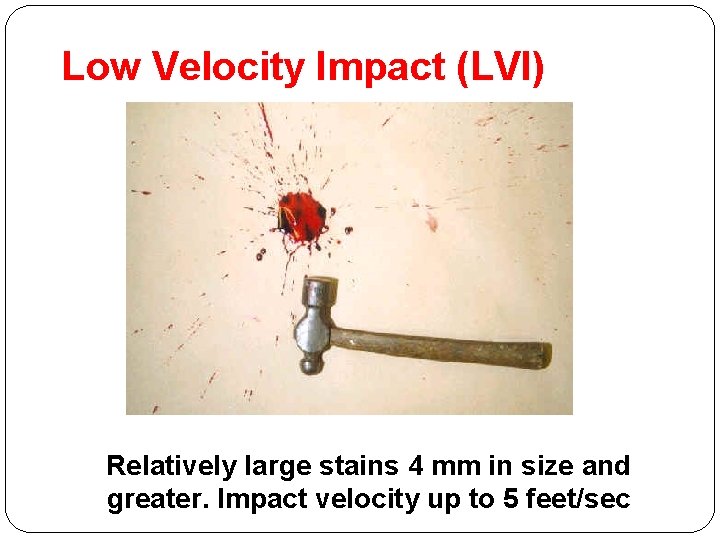 Low Velocity Impact (LVI)

Relatively large stains 4 mm in size and greater. Impact velocity up to 5 feet/sec